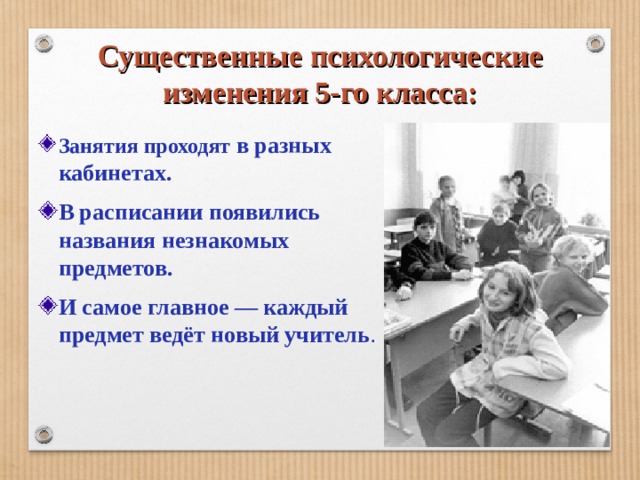 Существенные психологические изменения 5-го класса:

Занятия проходят в разных кабинетах.

В расписании появились названия незнакомых предметов.

И самое главное — каждый предмет ведёт новый учитель.